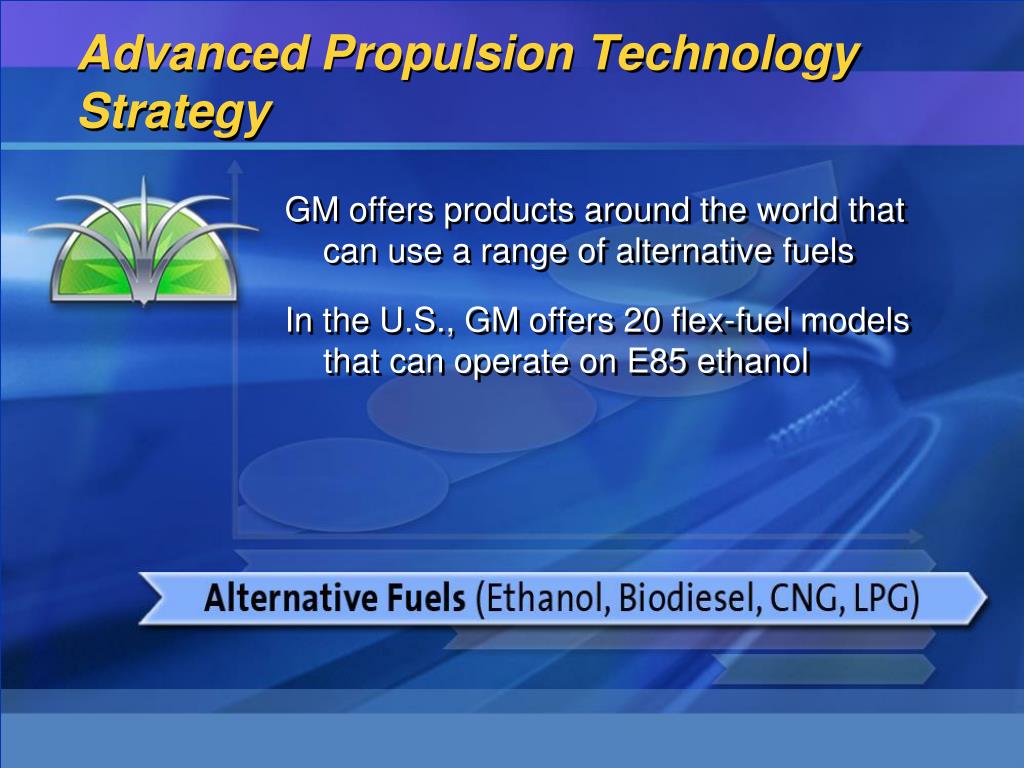 Advanced Propulsion Technology Strategy

GM offers products around the world that can use a range of alternative fuels

In the U.S., GM offers 20 flex-fuel models that can operate on E85 ethanol

Alternative Fuels (Ethanol, Biodiesel, CNG, LPG)